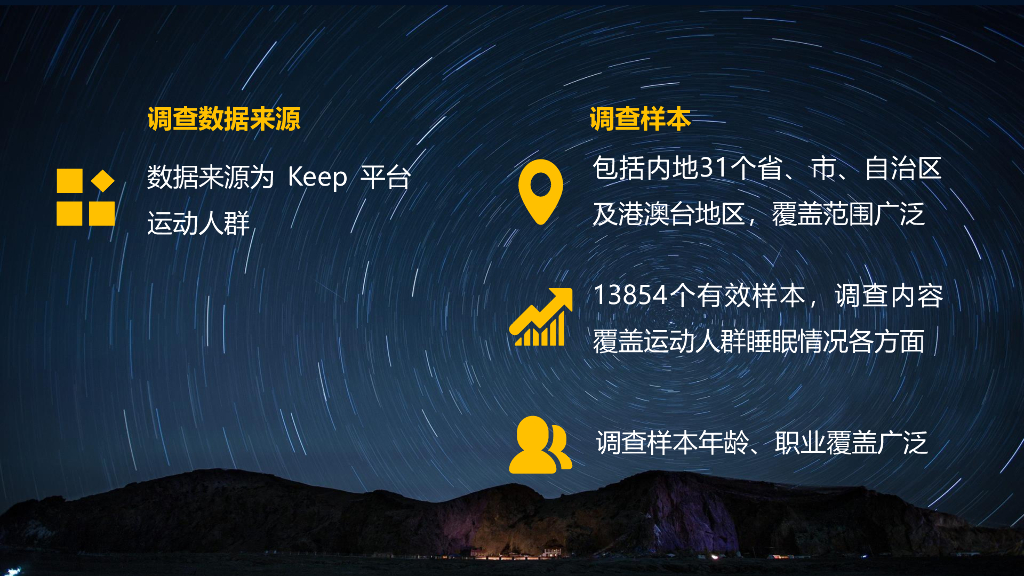 调查数据来源

数据来源为 Keep 平台运动人群

调查样本

包括内地31个省、市、自治区及港澳台地区，覆盖范围广泛

13854个有效样本，调查内容覆盖运动人群睡眠情况各方面

调查样本年龄、职业覆盖广泛